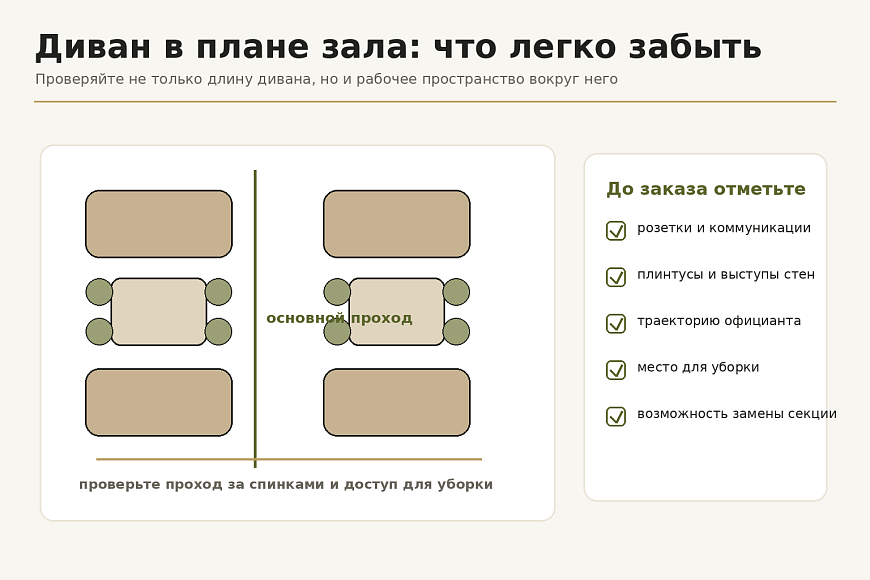 Диван в плане зала: что легко забыть

Проверяйте не только длину дивана, но и рабочее пространство вокруг него

основной проход

проверьте проход за спинками и доступ для уборки

До заказа отметьте

розетки и коммуникации

плинтусы и выступы стен

траекторию официанта

место для уборки

возможность замены секции